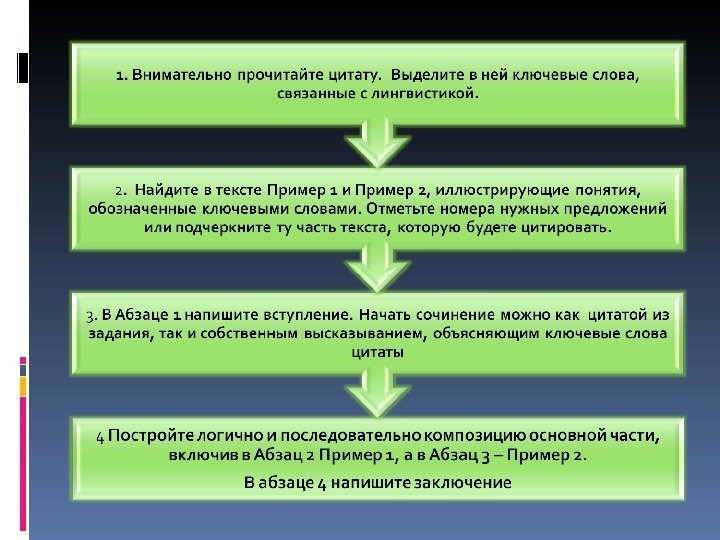 1. Внимательно прочитайте цитату. Выделите в ней ключевые слова, связанные с лингвистикой.

2. Найдите в тексте Пример 1 и Пример 2, иллюстрирующие понятия, обозначенные ключевыми словами. Отметьте номера нужных предложений или подчеркните ту часть текста, которую будете цитировать.

3. В Абзаце 1 напишите вступление. Начать сочинение можно как цитатой из задания, так и собственным высказыванием, объясняющим ключевые слова цитаты

4 Постройте логично и последовательно композицию основной части, включив в Абзац 2 Пример 1, а в Абзац 3 – Пример 2.

В абзаце 4 напишите заключение